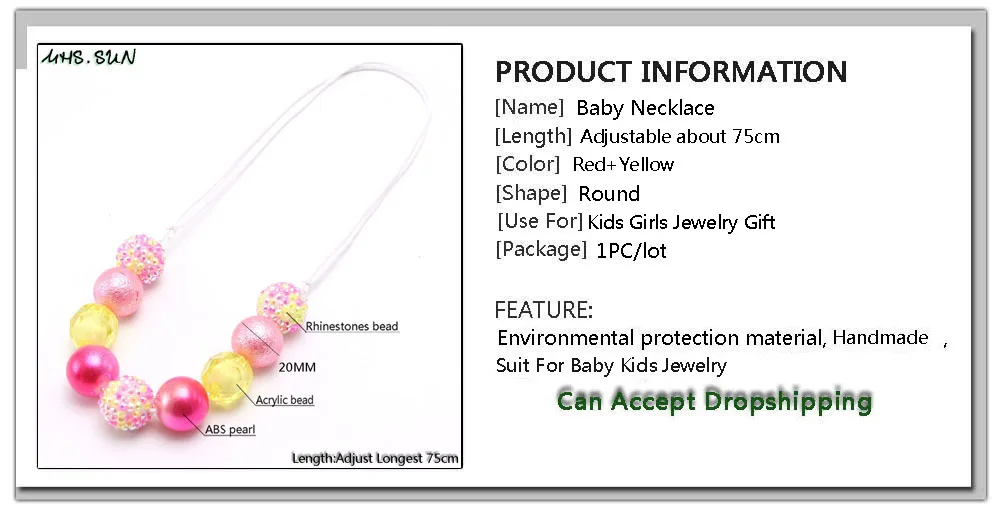 MHS.SUN

Rhinestones bead

20MM

Acrylic bead

ABS pearl

Length:Adjust Longest 75cm

PRODUCT INFORMATION

[Name] Baby Necklace

[Length] Adjustable about 75cm

[Color] Red+Yellow

[Shape] Round

[Use For] Kids Girls Jewelry Gift

[Package] 1PC/lot

FEATURE:

Environmental protection material, Handmade ,
Suit For Baby Kids Jewelry

Can Accept Dropshipping